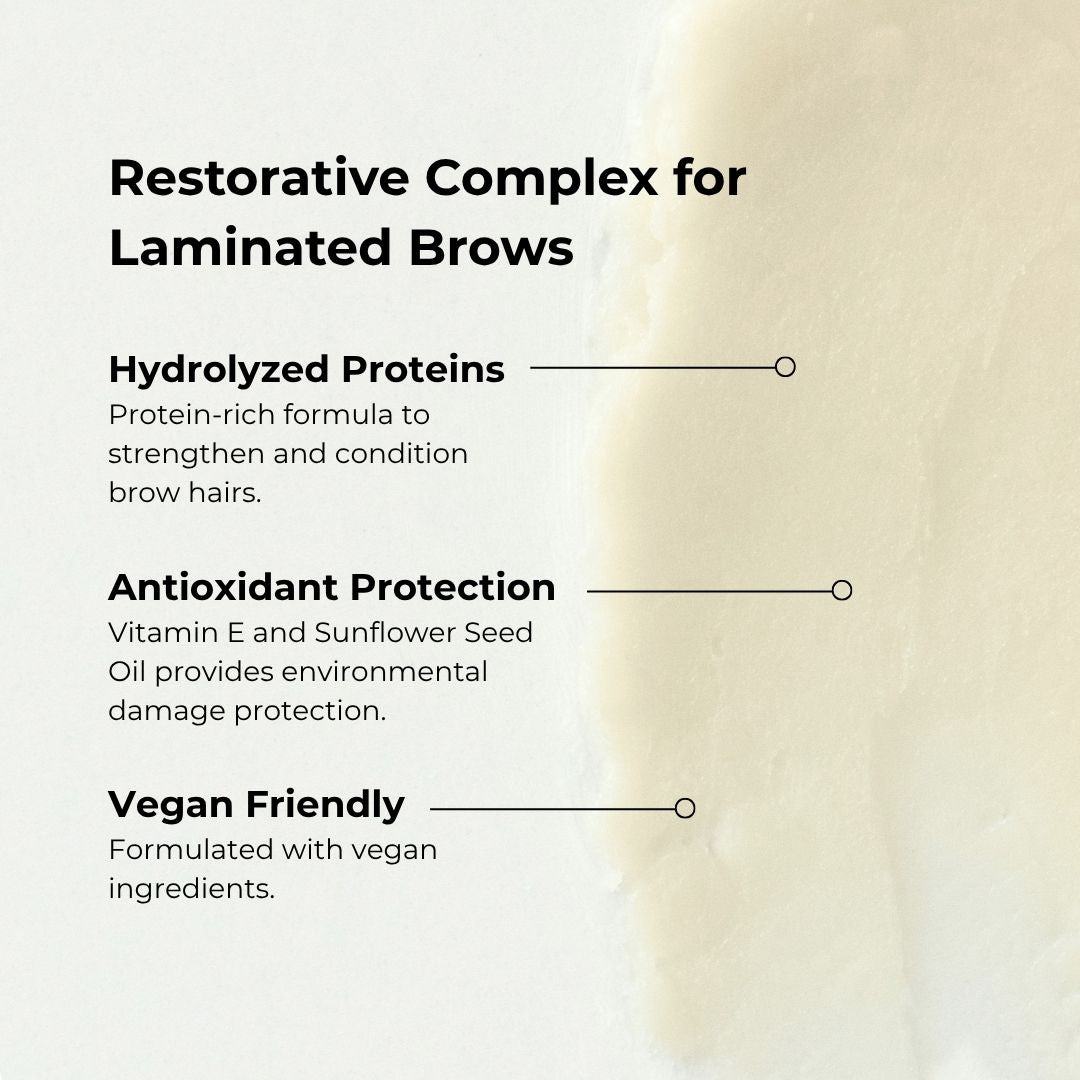 Restorative Complex for Laminated Brows

Hydrolyzed Proteins
Protein-rich formula to strengthen and condition brow hairs.

Antioxidant Protection
Vitamin E and Sunflower Seed Oil provides environmental damage protection.

Vegan Friendly
Formulated with vegan ingredients.